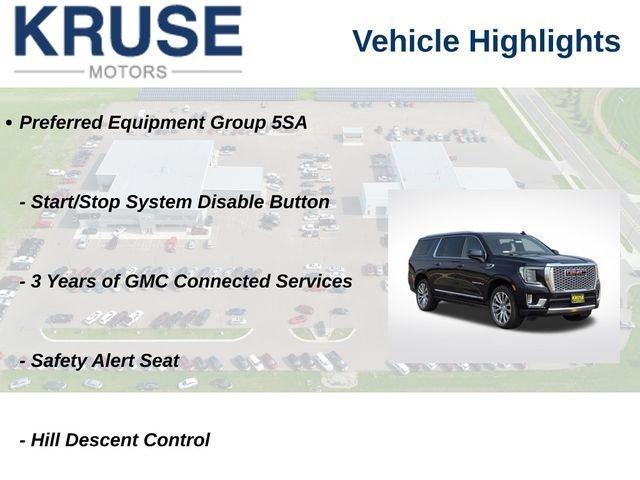 KRUSE
MOTORS

Vehicle Highlights

• Preferred Equipment Group 5SA

- Start/Stop System Disable Button

- 3 Years of GMC Connected Services

- Safety Alert Seat

- Hill Descent Control